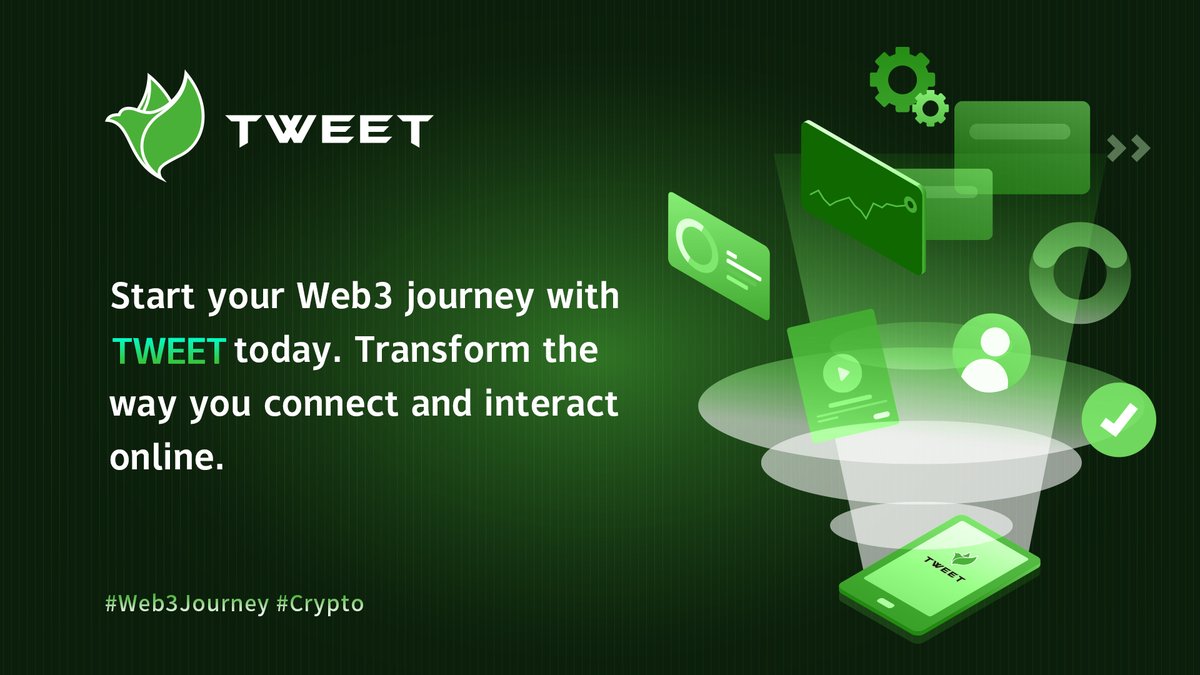 TWEET

Start your Web3 journey with TWEET today. Transform the way you connect and interact online.

#Web3Journey #Crypto

TWEET